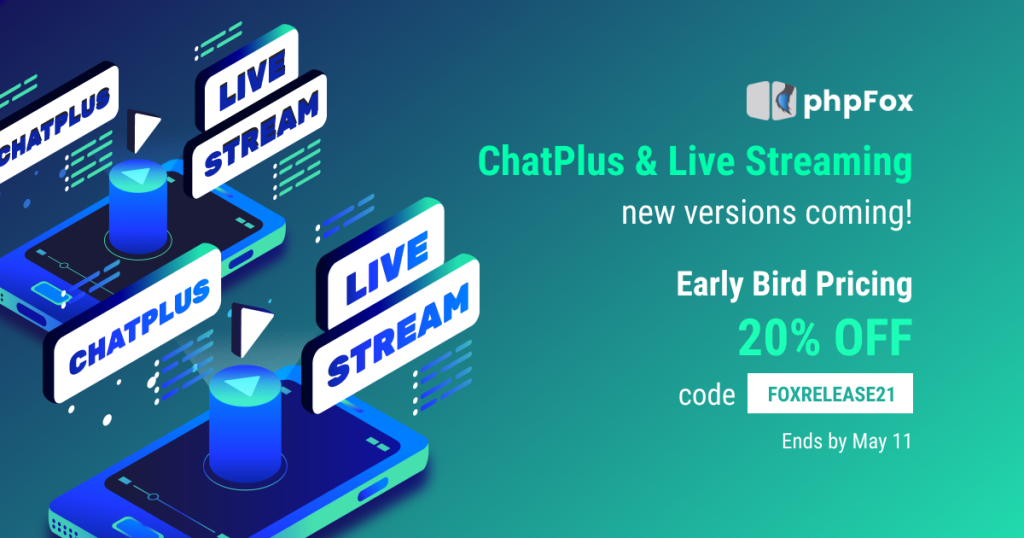 CHATPLUS

LIVE STREAM

CHATPLUS

LIVE STREAM

phpFox

ChatPlus & Live Streaming
new versions coming!

Early Bird Pricing
20% OFF
code FOXRELEASE21
Ends by May 11